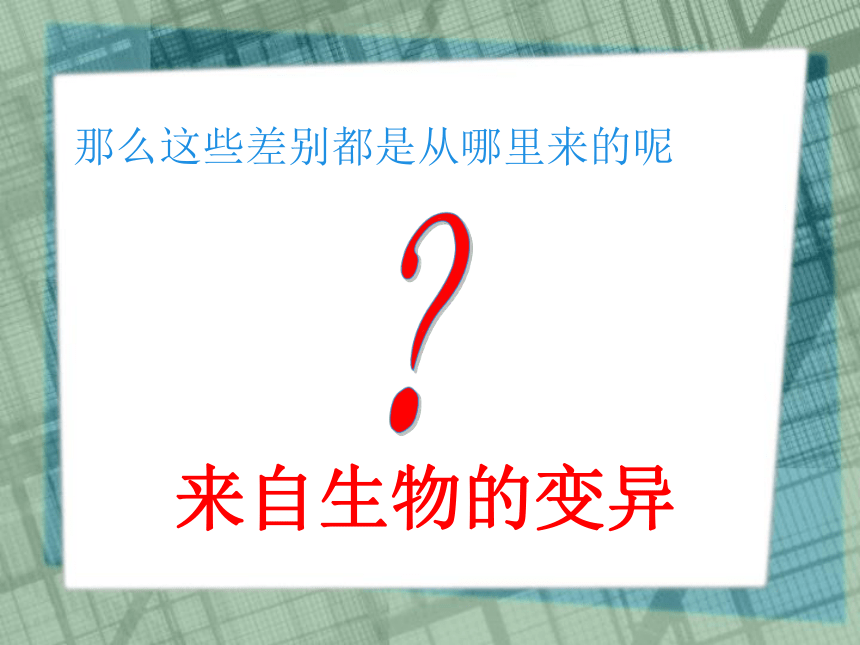 那么这些差别都是从哪里来的呢

?

来自生物的变异